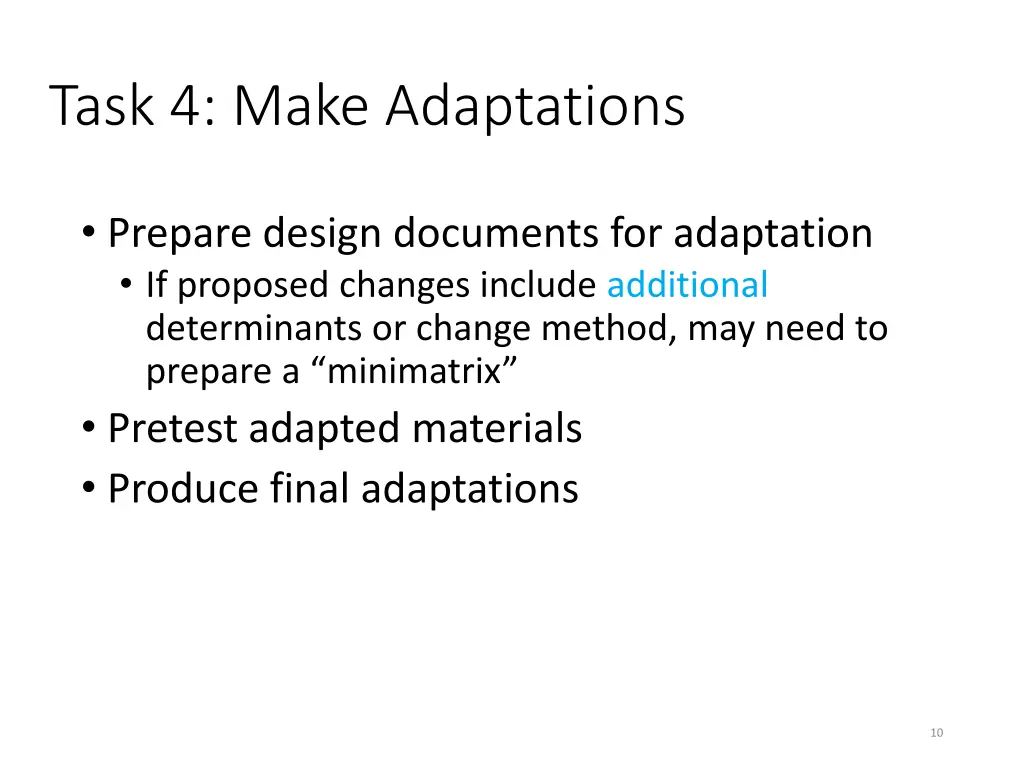 Task 4: Make Adaptations

• Prepare design documents for adaptation
  • If proposed changes include additional determinants or change method, may need to prepare a “minimatrix”
• Pretest adapted materials
• Produce final adaptations

10